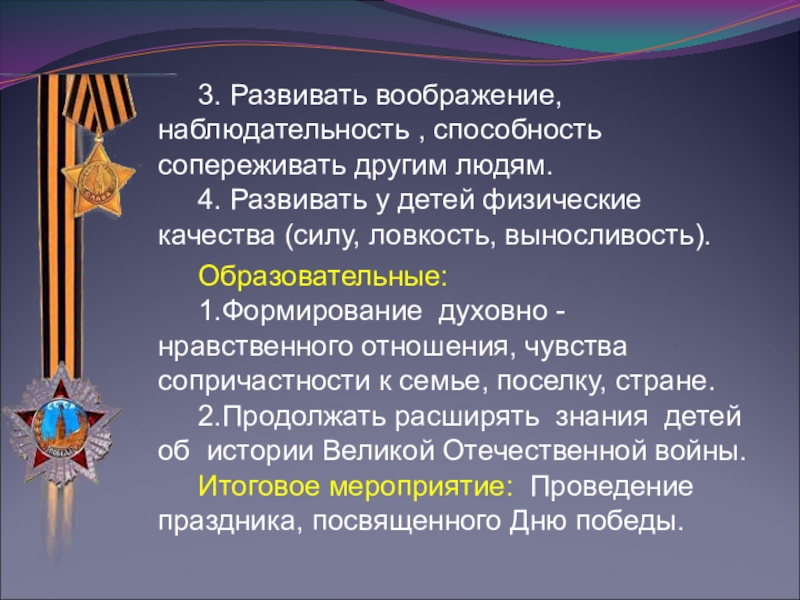 3. Развивать воображение, наблюдательность , способность сопереживать другим людям.

4. Развивать у детей физические качества (силу, ловкость, выносливость).

Образовательные:

1.Формирование духовно - нравственного отношения, чувства сопричастности к семье, поселку, стране.

2.Продолжать расширять знания детей об истории Великой Отечественной войны.

Итоговое мероприятие: Проведение праздника, посвященного Дню победы.